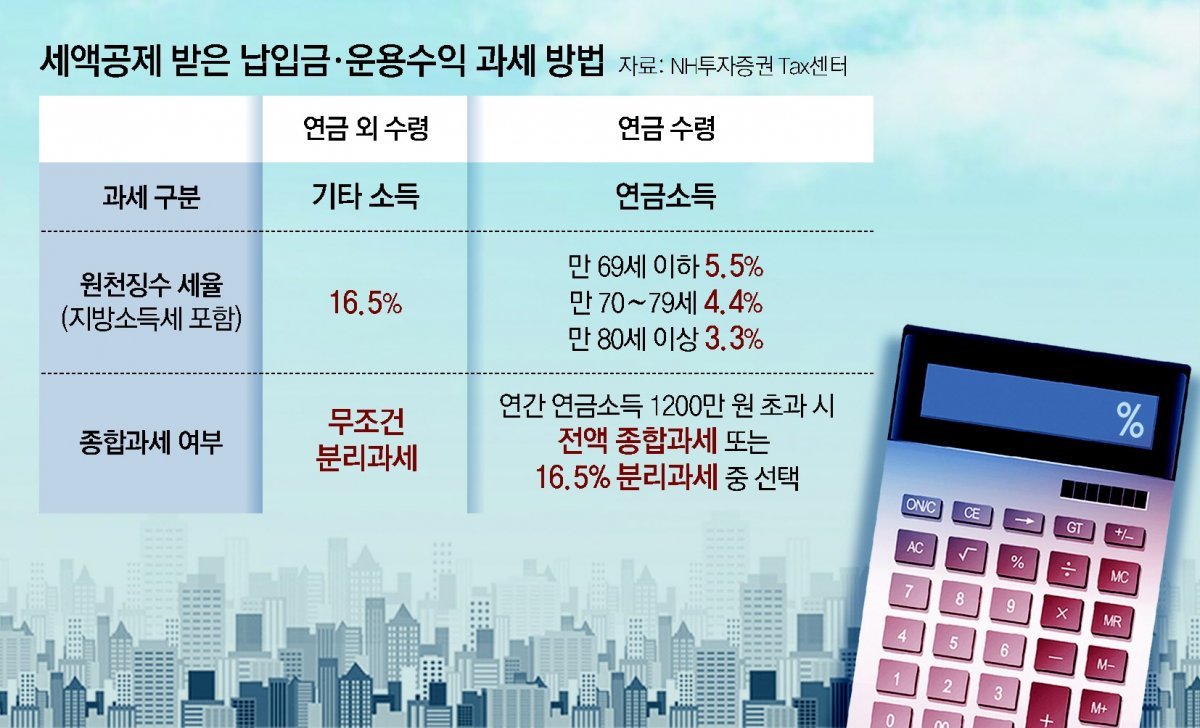 세액공제 받은 납입금·운용수익 과세 방법 자료: NH투자증권 Tax센터

| | 연금 외 수령 | 연금 수령 |
|---|---|---|
| 과세 구분 | 기타 소득 | 연금소득 |
| 원천징수 세율 (지방소득세 포함) | 16.5% | 만 69세 이하 5.5% 만 70~79세 4.4% 만 80세 이상 3.3% |
| 종합과세 여부 | 무조건 분리과세 | 연간 연금소득 1200만 원 초과 시 전액 종합과세 또는 16.5% 분리과세 중 선택 |

%
ON/C CE → GT +/−
AC √ % ÷ MC
7 8 9 × MR
4 5 6 − M−
1 2 3 + M+
0 00